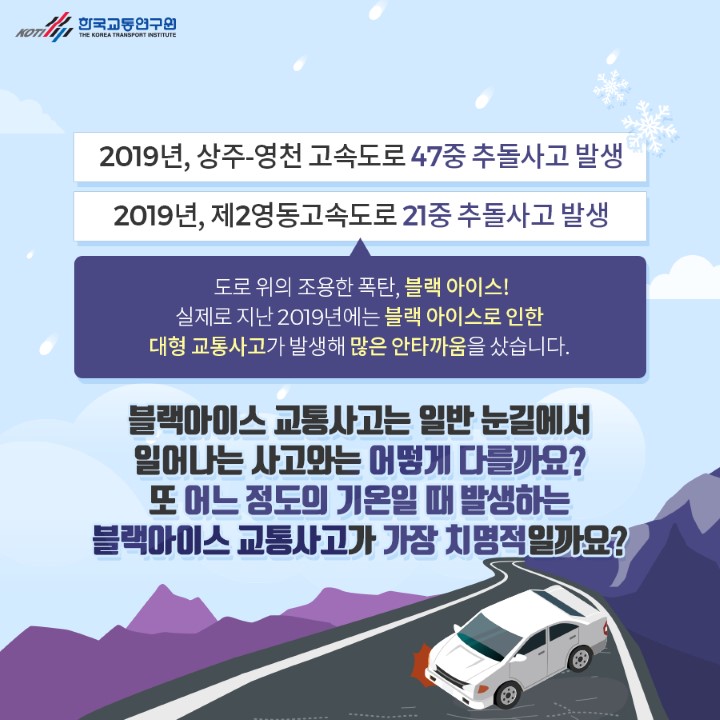 KOTI 한국교통연구원
THE KOREA TRANSPORT INSTITUTE

2019년, 상주-영천 고속도로 47중 추돌사고 발생

2019년, 제2영동고속도로 21중 추돌사고 발생

도로 위의 조용한 폭탄, 블랙 아이스!
실제로 지난 2019년에는 블랙 아이스로 인한 대형 교통사고가 발생해 많은 안타까움을 샀습니다.

블랙아이스 교통사고는 일반 눈길에서 일어나는 사고와는 어떻게 다를까요?
또 어느 정도의 기온일 때 발생하는 블랙아이스 교통사고가 가장 치명적일까요?